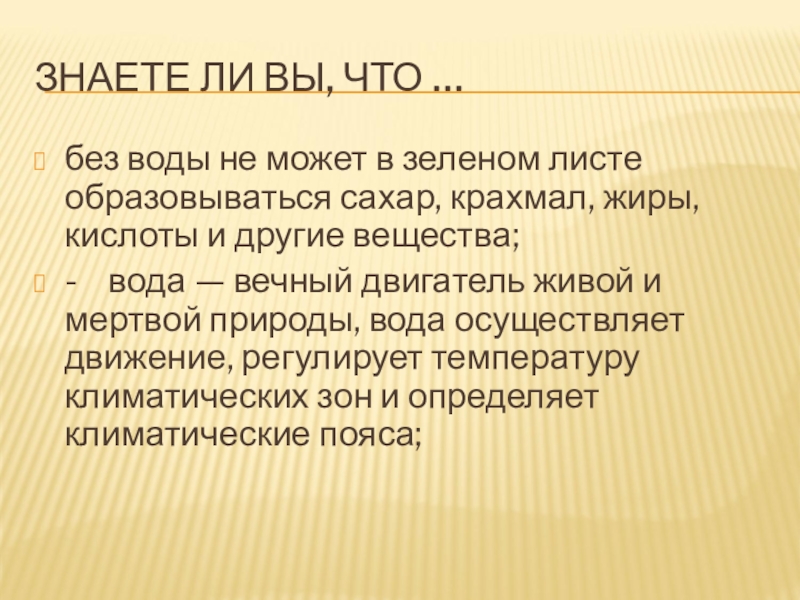 ЗНАЕТЕ ЛИ ВЫ, ЧТО …

без воды не может в зеленом листе образовываться сахар, крахмал, жиры, кислоты и другие вещества;

- вода — вечный двигатель живой и мертвой природы, вода осуществляет движение, регулирует температуру климатических зон и определяет климатические пояса;